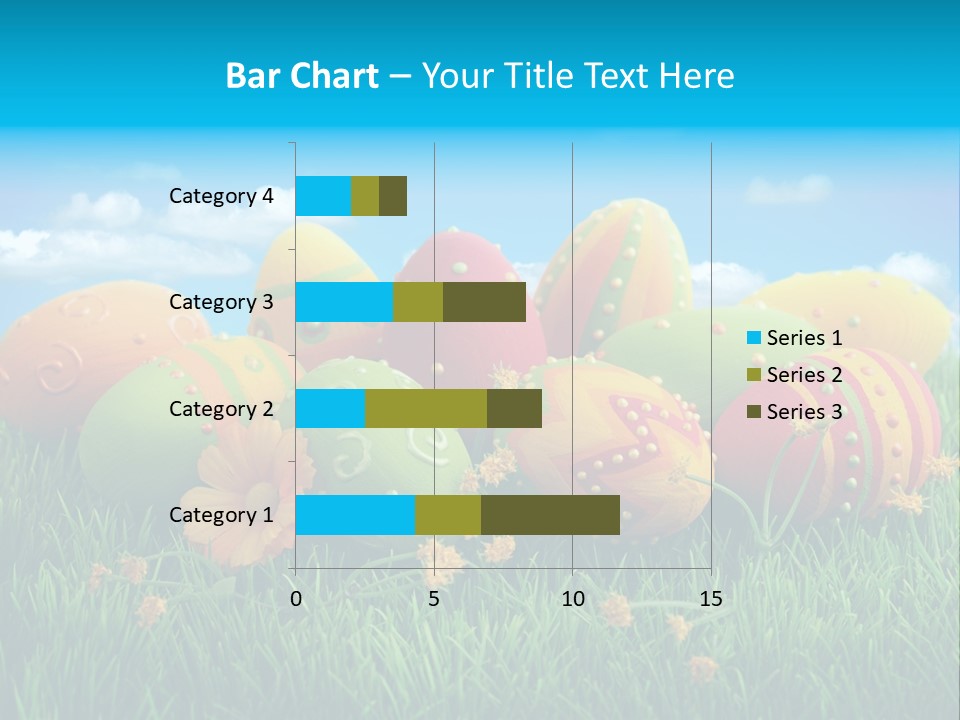 Bar Chart – Your Title Text Here

Category 4
Category 3
Category 2
Category 1

0
5
10
15

Series 1
Series 2
Series 3